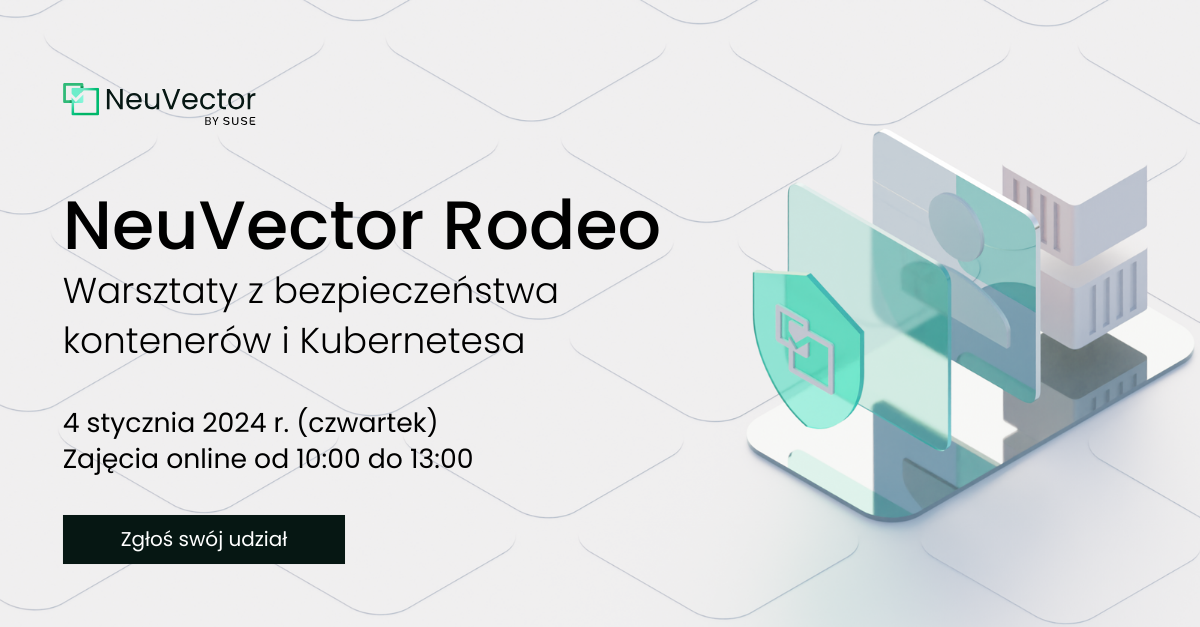 NeuVector
BY SUSE

NeuVector Rodeo

Warsztaty z bezpieczeństwa kontenerów i Kubernetesa

4 stycznia 2024 r. (czwartek)
Zajęcia online od 10:00 do 13:00

Zgłoś swój udział